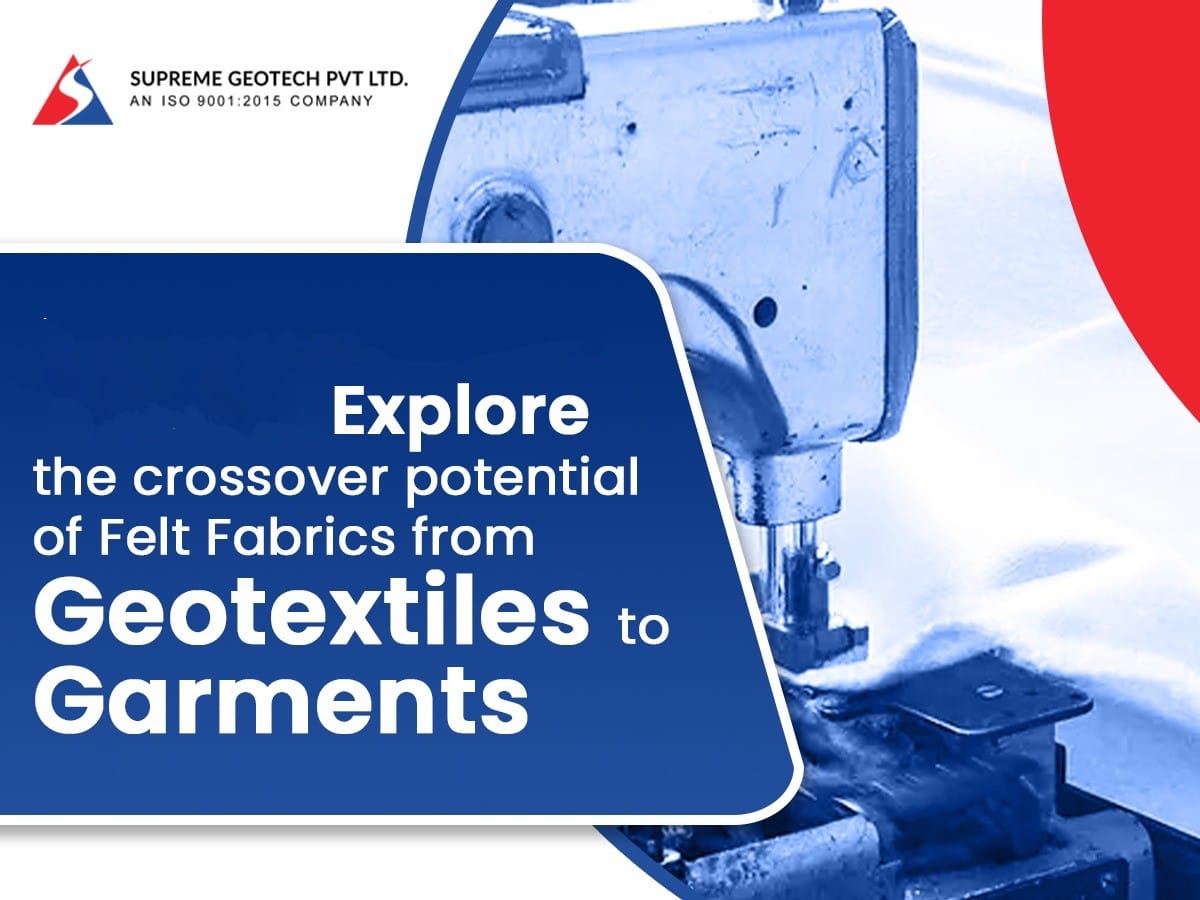 SUPREME GEOTECH PVT LTD.
AN ISO 9001:2015 COMPANY

Explore the crossover potential of Felt Fabrics from Geotextiles to Garments